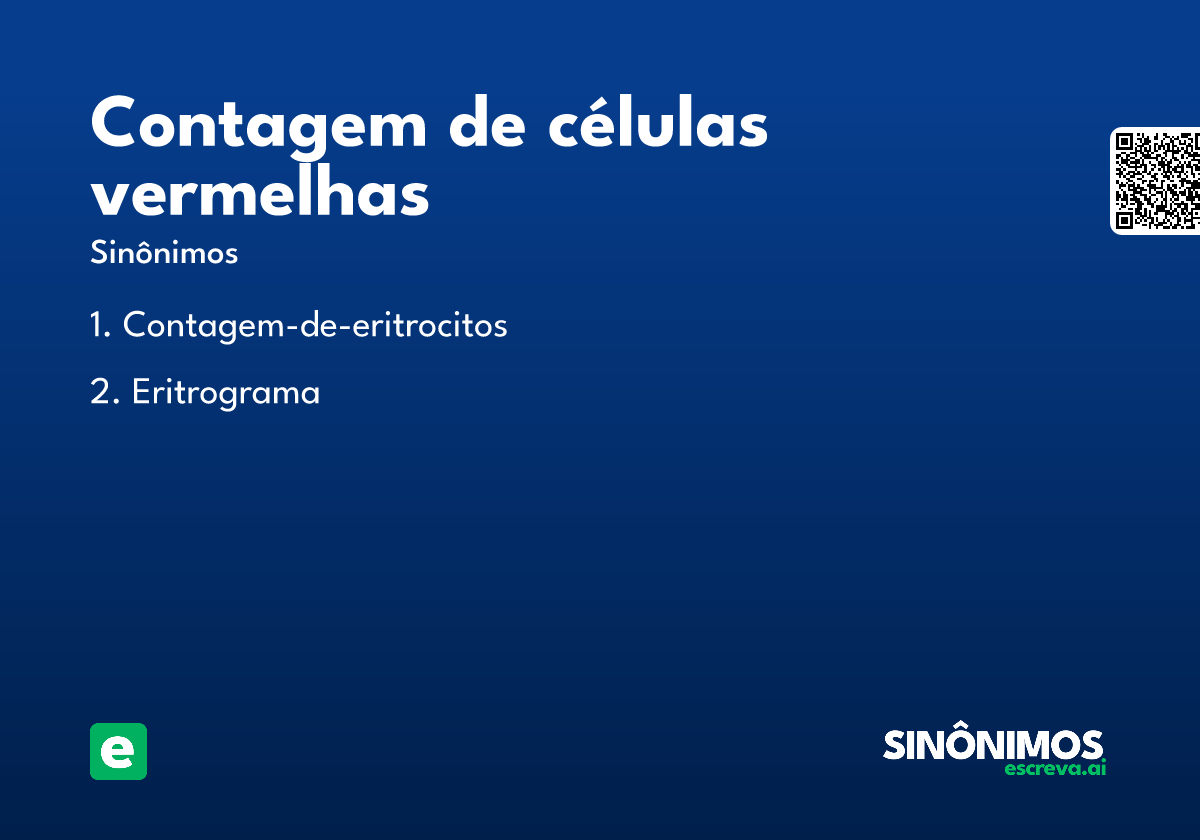 Contagem de células vermelhas

Sinônimos

1. Contagem-de-eritrocitos

2. Eritrograma

e

SINÔNIMOS
escreva.ai